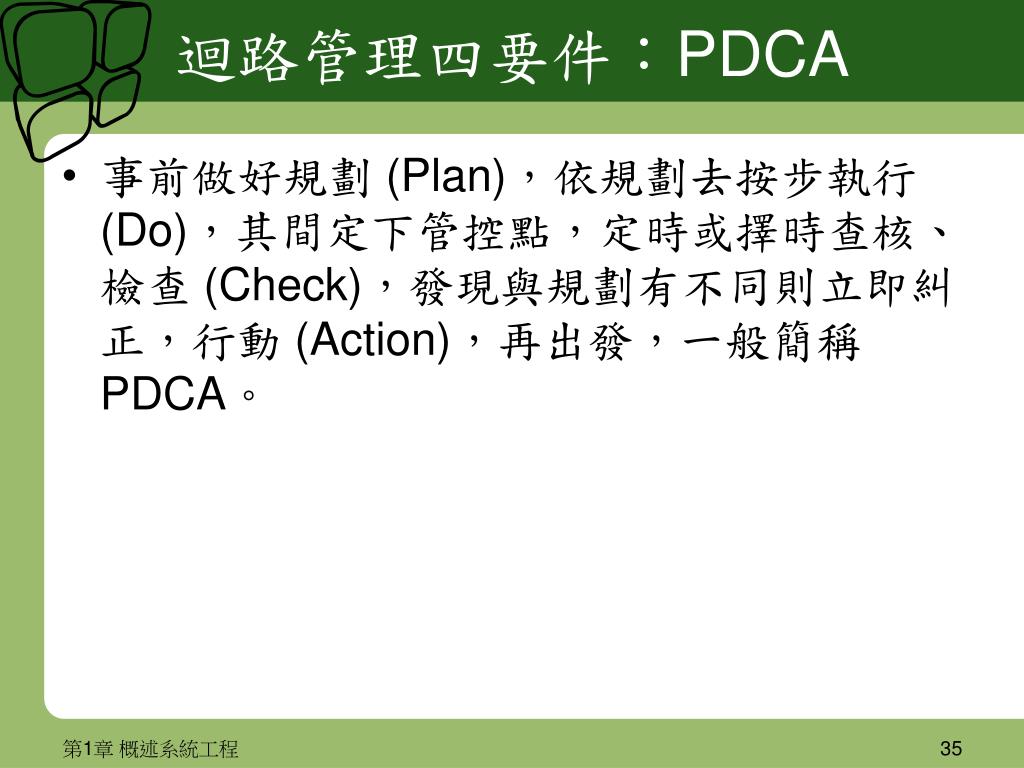 迴路管理四要件：PDCA

• 事前做好規劃 (Plan)，依規劃去按步執行 (Do)，其間定下管控點，定時或擇時查核、檢查 (Check)，發現與規劃有不同則立即糾正，行動 (Action)，再出發，一般簡稱 PDCA。

第1章 概述系統工程

35